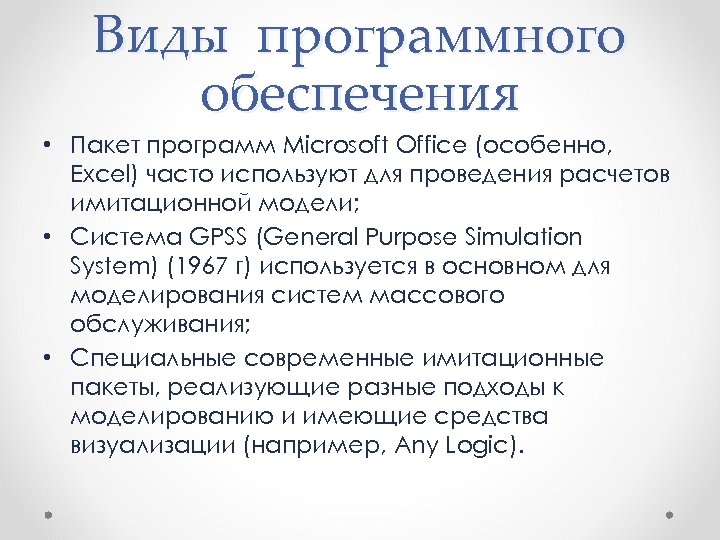 Виды программного обеспечения

• Пакет программ Microsoft Office (особенно, Excel) часто используют для проведения расчетов имитационной модели;

• Система GPSS (General Purpose Simulation System) (1967 г) используется в основном для моделирования систем массового обслуживания;

• Специальные современные имитационные пакеты, реализующие разные подходы к моделированию и имеющие средства визуализации (например, Any Logic).